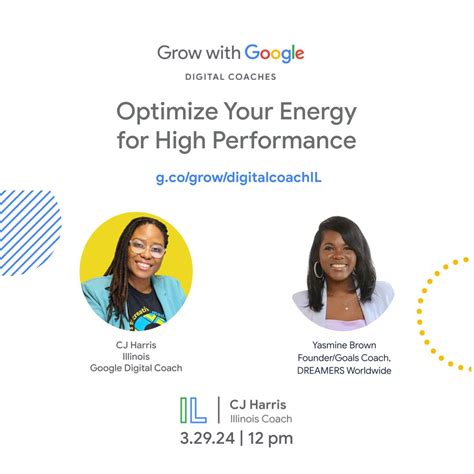 Grow with Google
DIGITAL COACHES

Optimize Your Energy for High Performance

g.co/grow/digitalcoachIL

CJ Harris
Illinois
Google Digital Coach

Yasmine Brown
Founder/Goals Coach,
DREAMERS Worldwide

IL | CJ Harris
Illinois Coach

3.29.24 | 12 pm